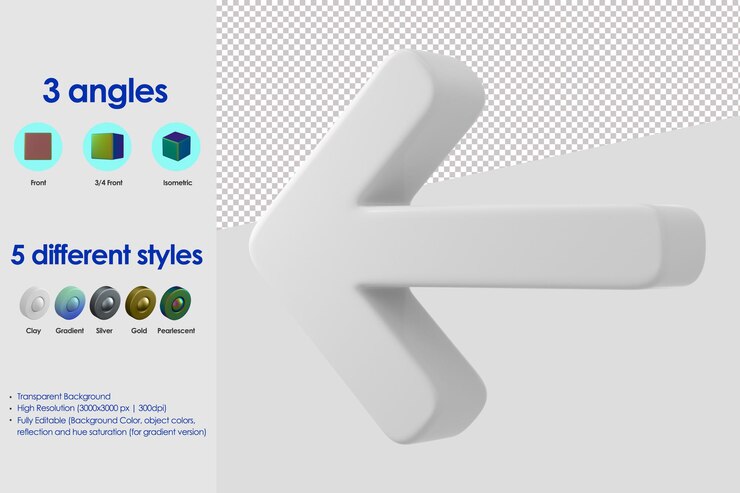 3 angles

Front

3/4 Front

Isometric

5 different styles

Clay

Gradient

Silver

Gold

Pearlescent

• Transparent Background
• High Resolution (3000x3000 px | 300dpi)
• Fully Editable (Background Color, object colors, reflection and hue saturation (for gradient version)